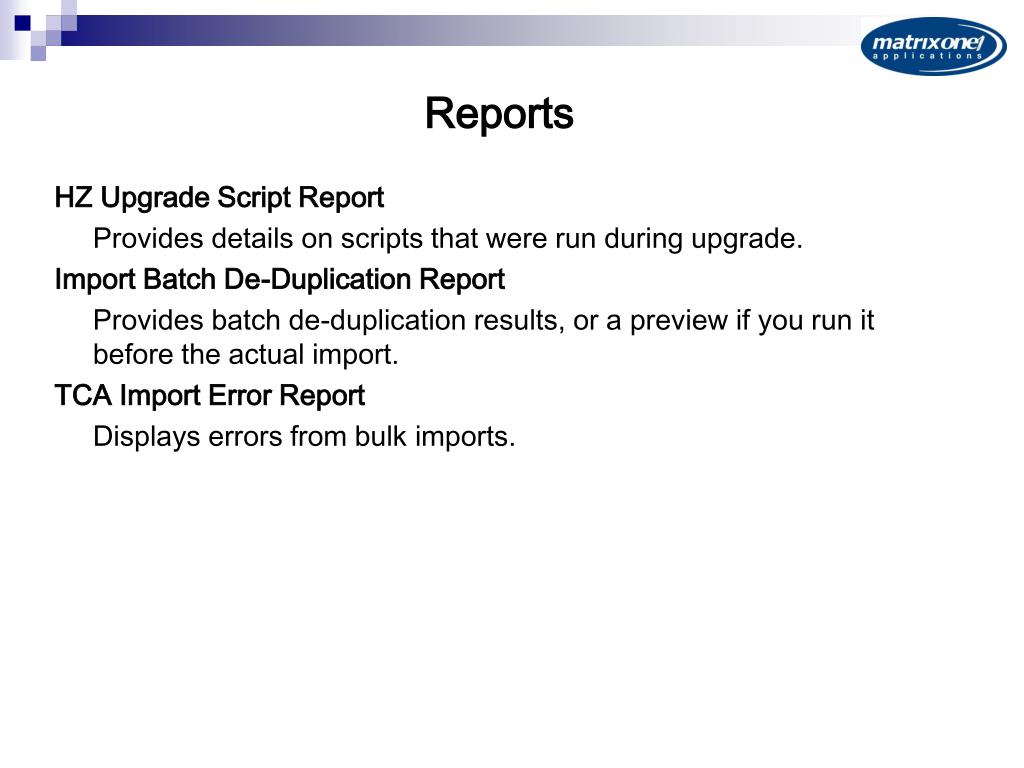 matrixone
applications

Reports

HZ Upgrade Script Report

Provides details on scripts that were run during upgrade.

Import Batch De-Duplication Report

Provides batch de-duplication results, or a preview if you run it before the actual import.

TCA Import Error Report

Displays errors from bulk imports.